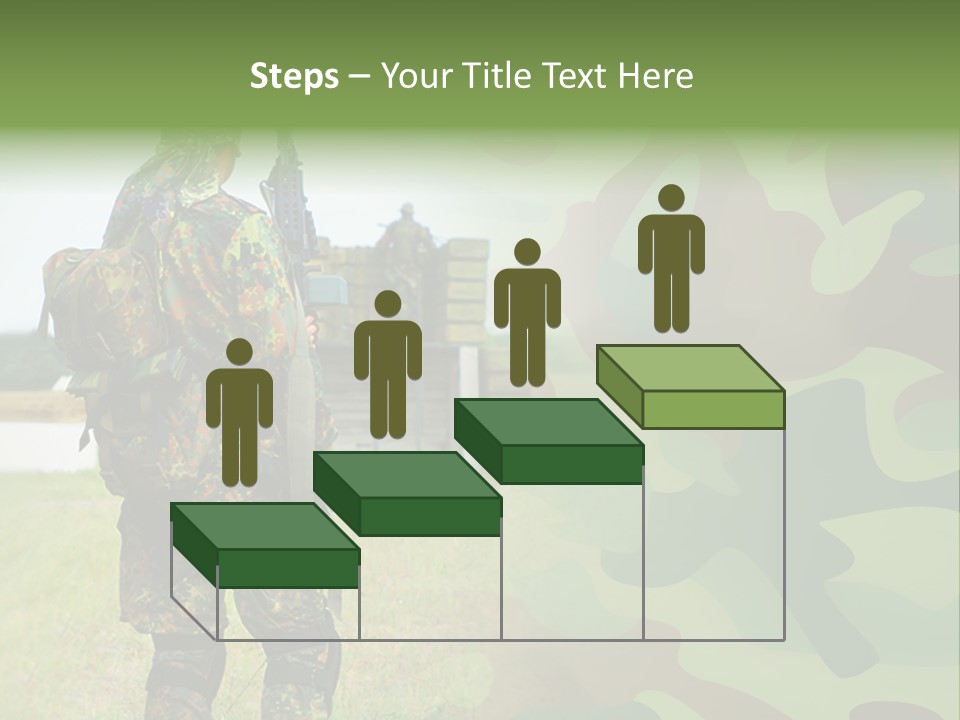 Steps – Your Title Text Here